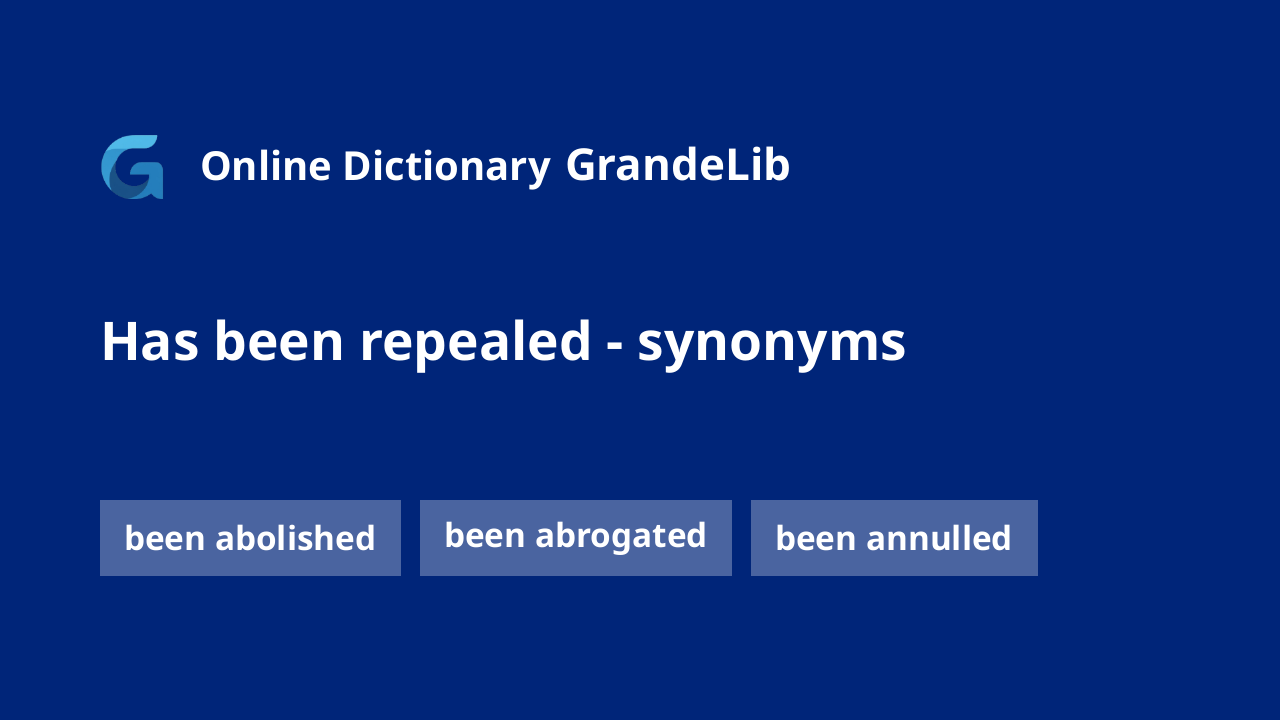 Online Dictionary GrandeLib

Has been repealed - synonyms

been abolished

been abrogated

been annulled